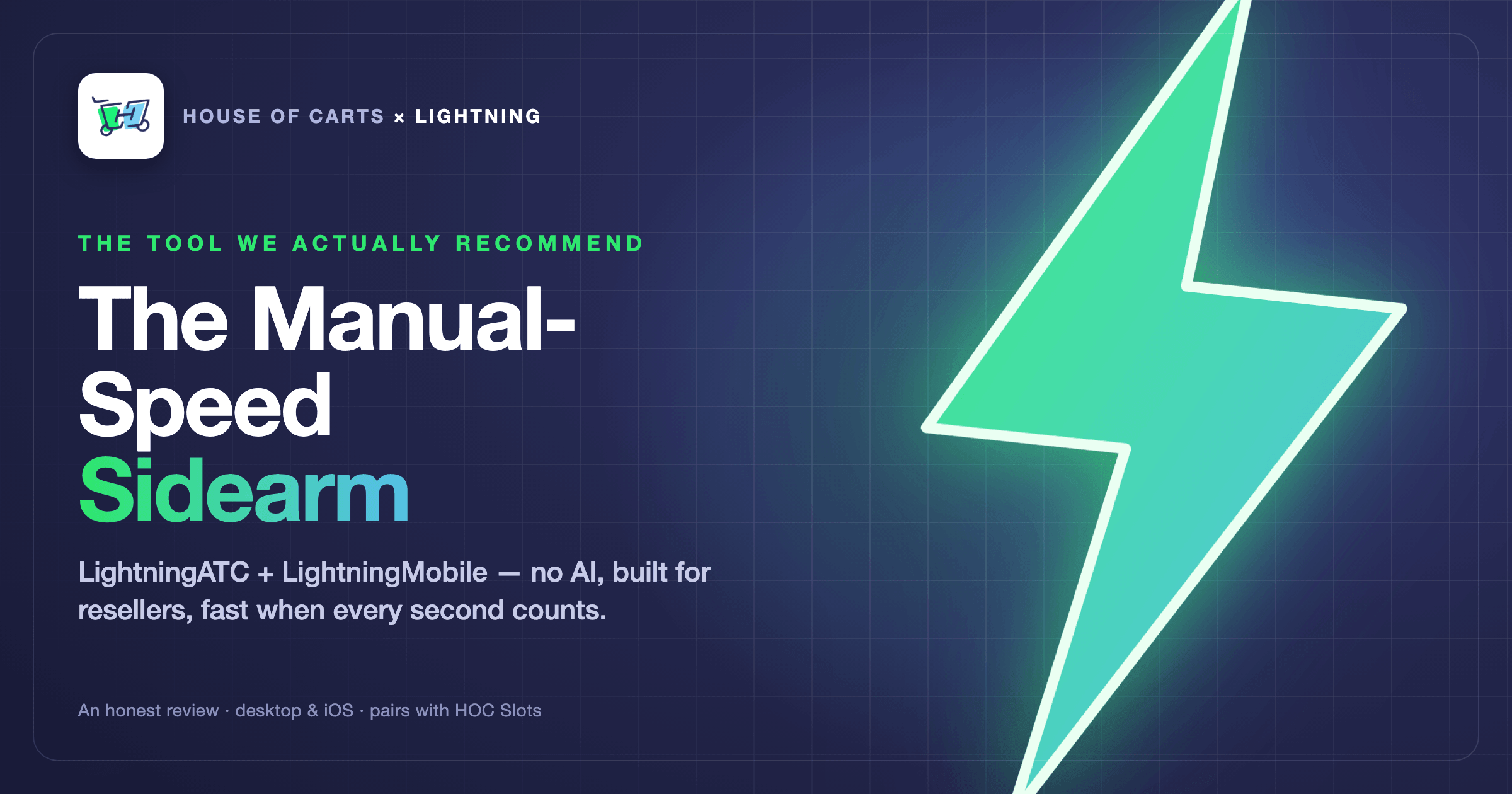 HOUSE OF CARTS × LIGHTNING

THE TOOL WE ACTUALLY RECOMMEND

The Manual-Speed Sidearm

LightningATC + LightningMobile — no AI, built for resellers, fast when every second counts.

An honest review · desktop & iOS · pairs with HOC Slots